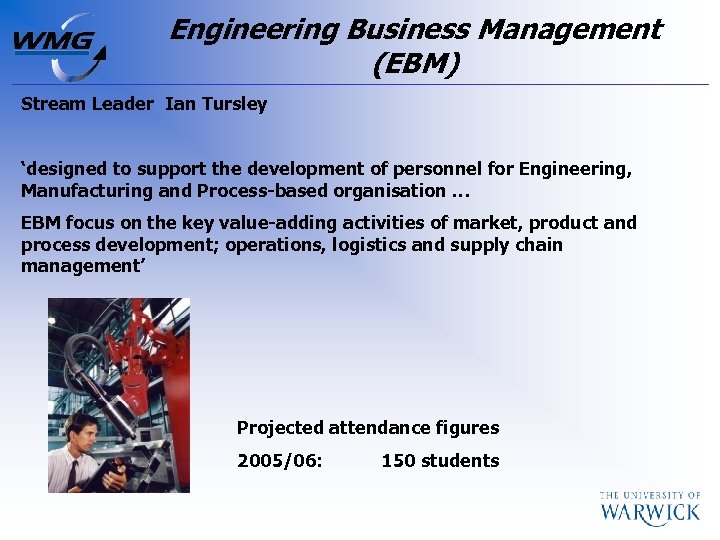 WMG

Engineering Business Management (EBM)

Stream Leader Ian Tursley

‘designed to support the development of personnel for Engineering, Manufacturing and Process-based organisation …

EBM focus on the key value-adding activities of market, product and process development; operations, logistics and supply chain management’

Projected attendance figures

2005/06: 150 students

THE UNIVERSITY OF WARWICK